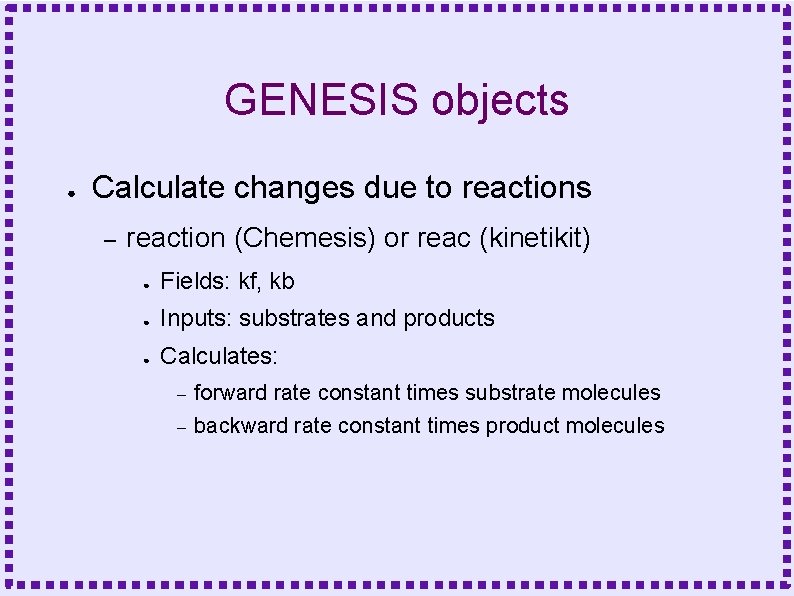 GENESIS objects

● Calculate changes due to reactions

– reaction (Chemesis) or reac (kinetikit)

● Fields: kf, kb

● Inputs: substrates and products

● Calculates:

– forward rate constant times substrate molecules

– backward rate constant times product molecules